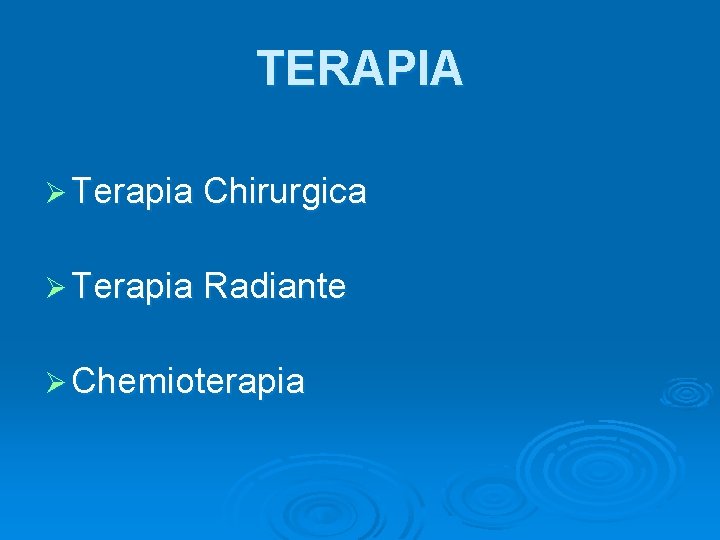 TERAPIA

➢ Terapia Chirurgica

➢ Terapia Radiante

➢ Chemioterapia